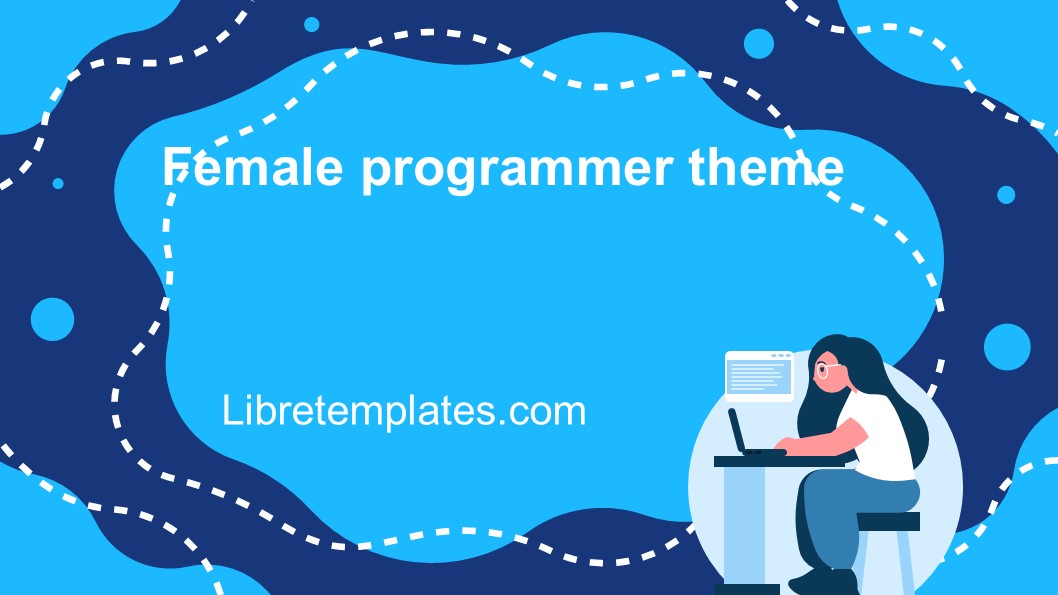 Female programmer theme

Libretemplates.com